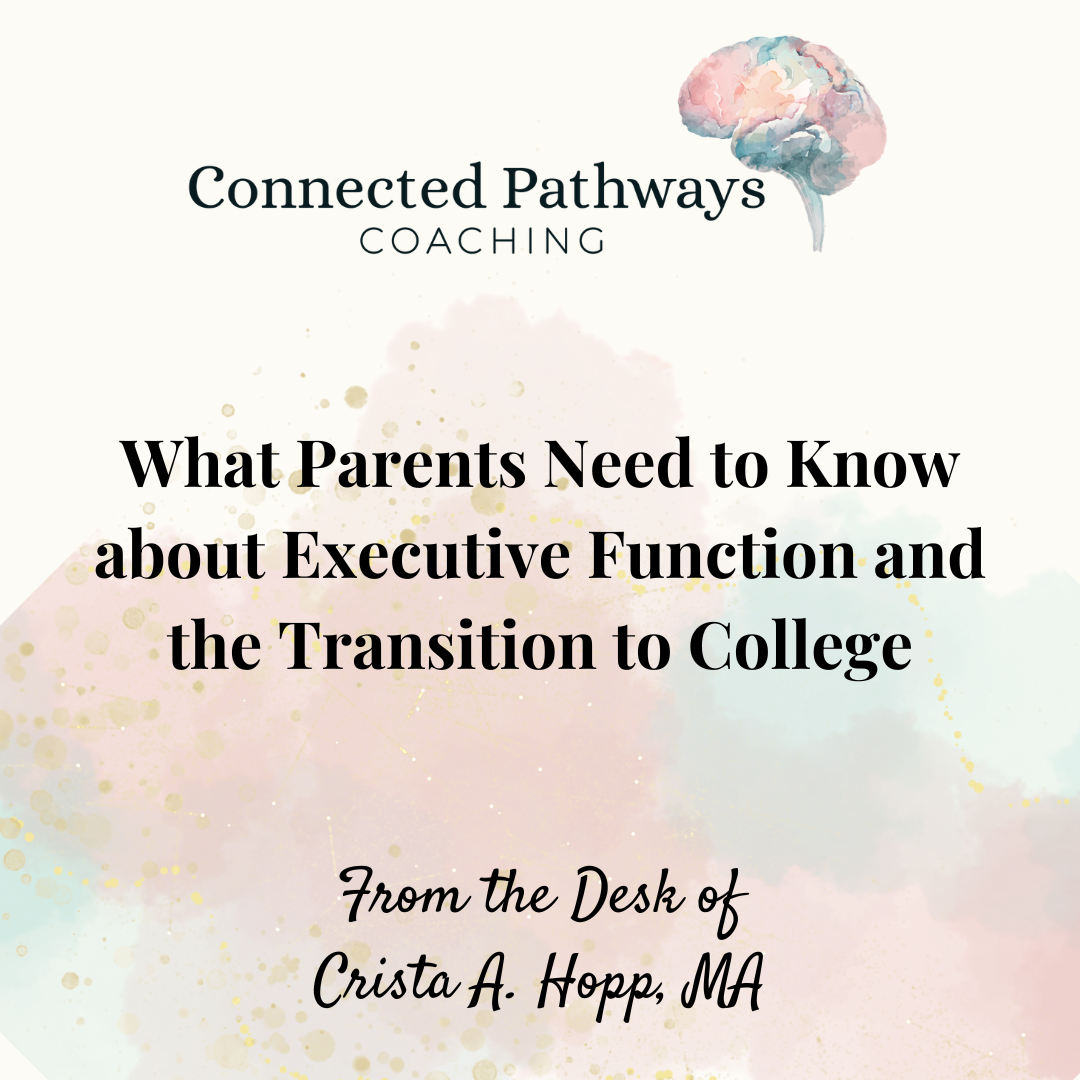 Connected Pathways
COACHING

What Parents Need to Know about Executive Function and the Transition to College

From the Desk of
Crista A. Hopp, MA